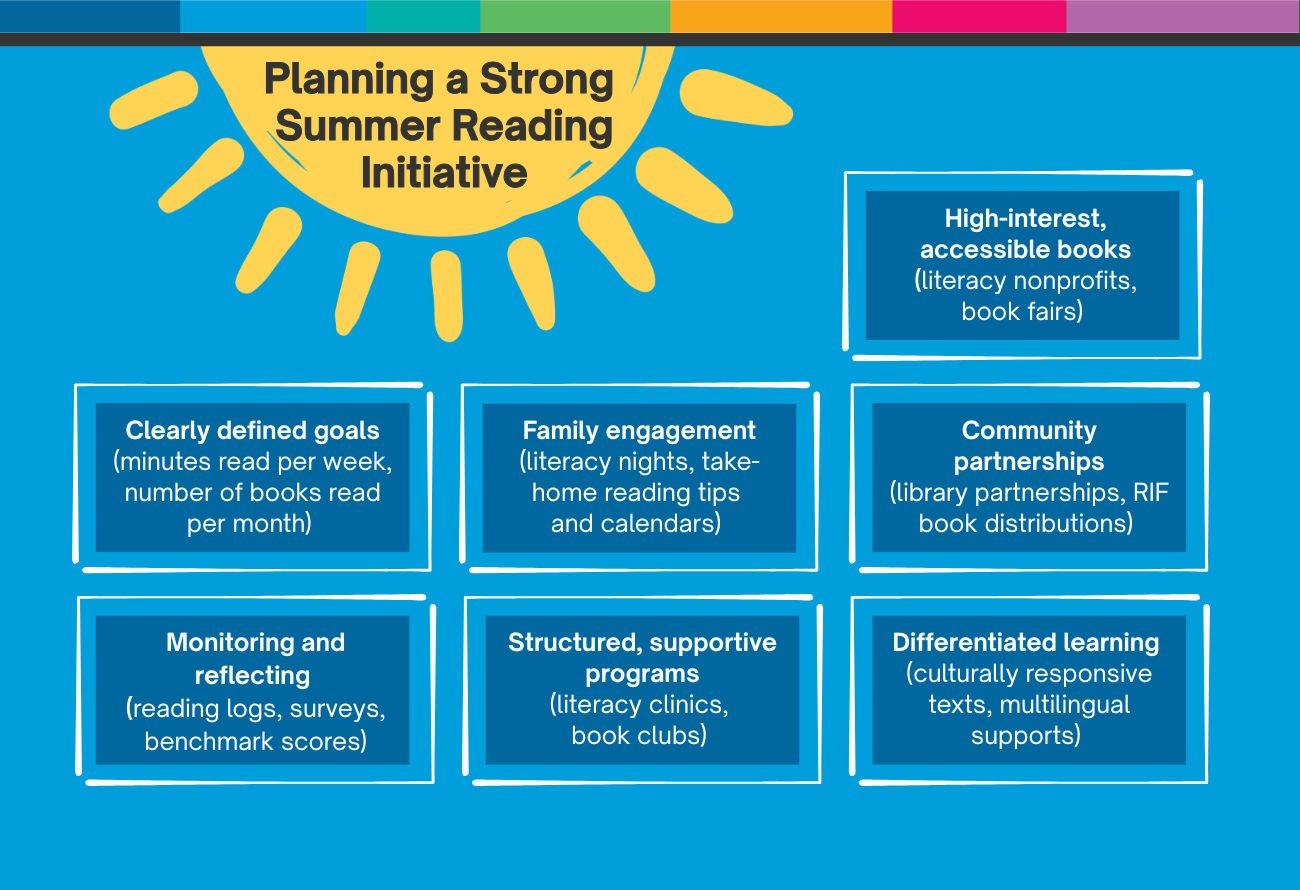 Planning a Strong Summer Reading Initiative

High-interest, accessible books (literacy nonprofits, book fairs)

Clearly defined goals (minutes read per week, number of books read per month)

Family engagement (literacy nights, take-home reading tips and calendars)

Community partnerships (library partnerships, RIF book distributions)

Monitoring and reflecting (reading logs, surveys, benchmark scores)

Structured, supportive programs (literacy clinics, book clubs)

Differentiated learning (culturally responsive texts, multilingual supports)